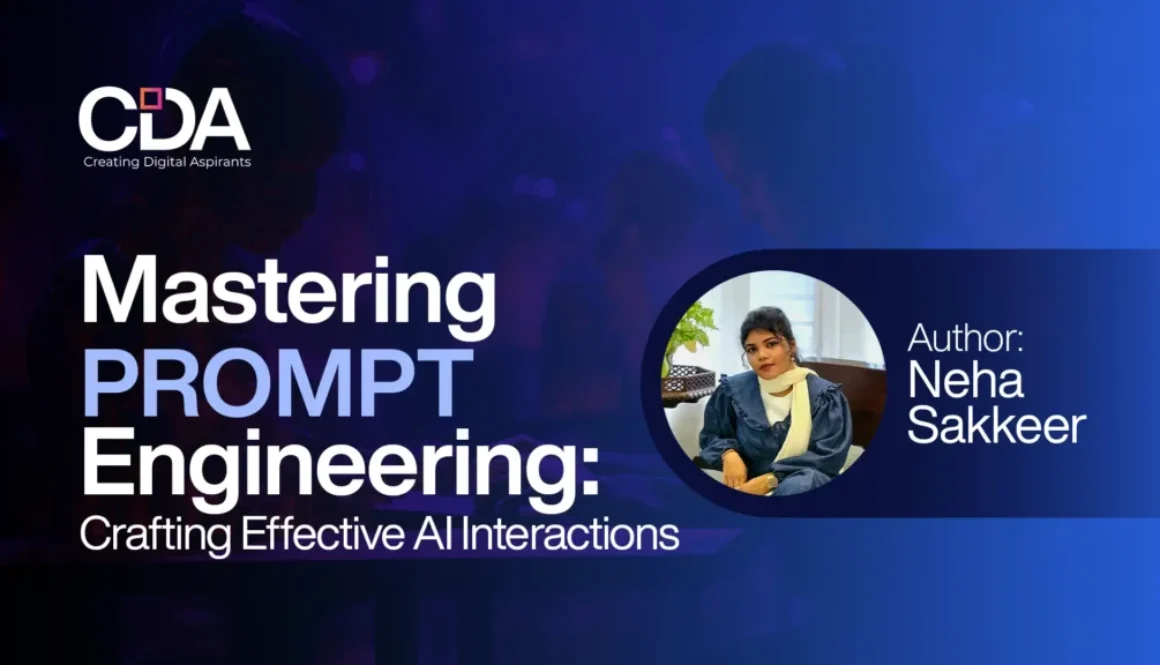 CDA
Creating Digital Aspirants

Mastering PROMPT Engineering:
Crafting Effective AI Interactions

Author:
Neha
Sakkeer